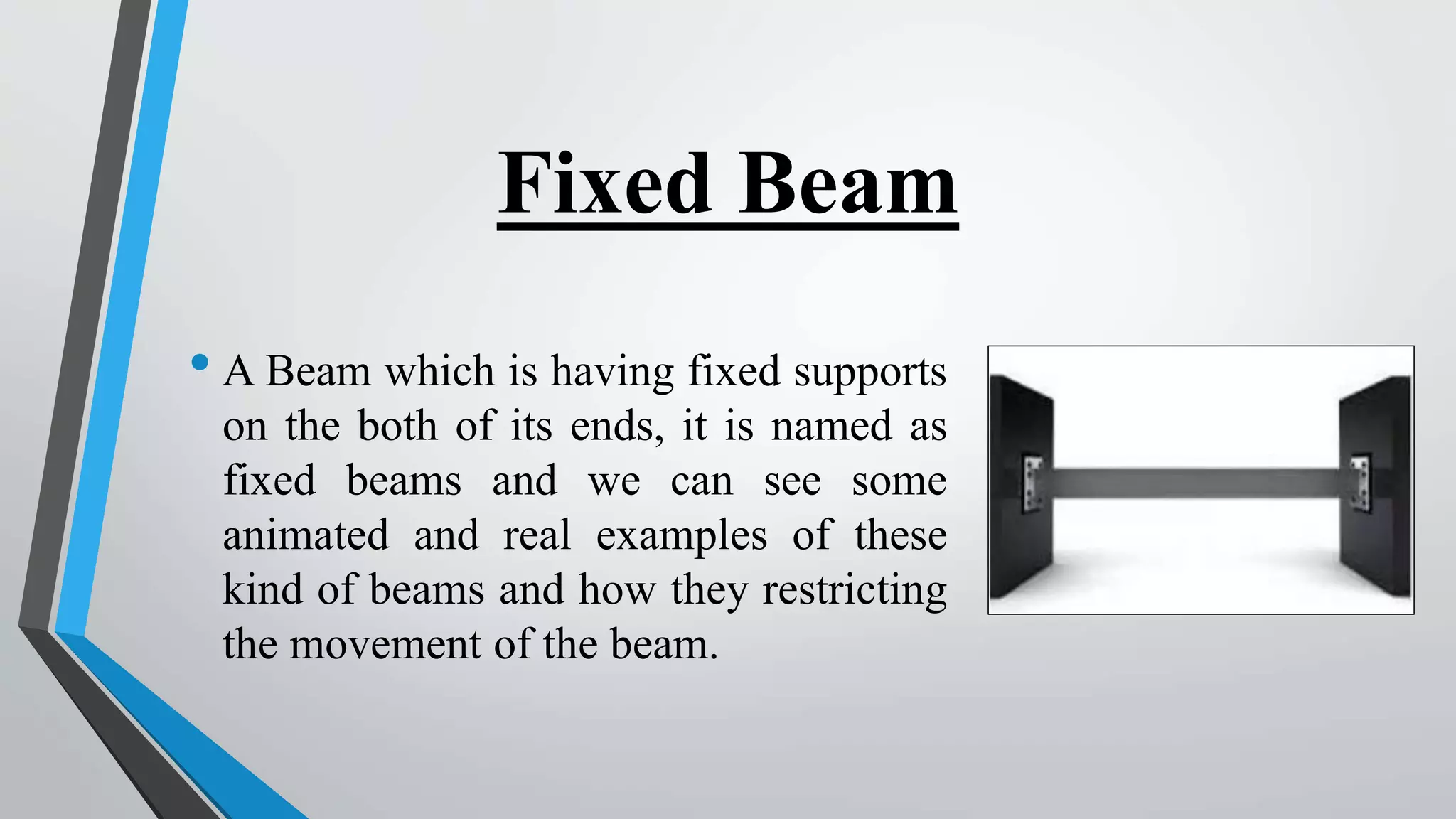 Fixed Beam

• A Beam which is having fixed supports on the both of its ends, it is named as fixed beams and we can see some animated and real examples of these kind of beams and how they restricting the movement of the beam.